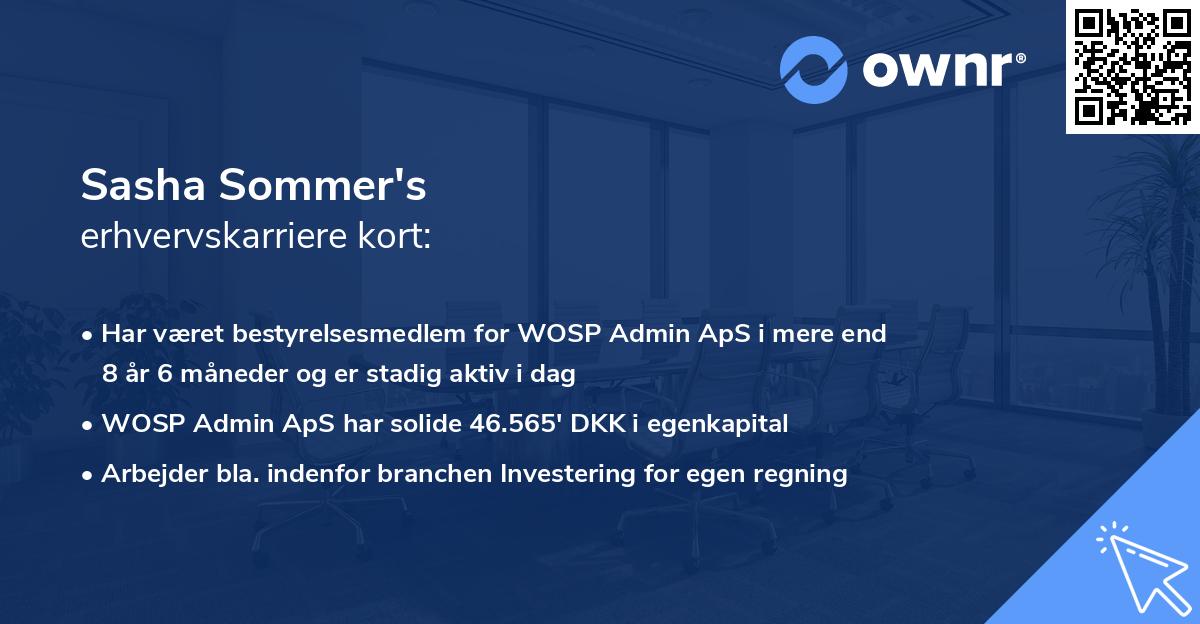 ownr®

Sasha Sommer's
erhvervskarriere kort:

• Har været bestyrelsesmedlem for WOSP Admin ApS i mere end 8 år 6 måneder og er stadig aktiv i dag
• WOSP Admin ApS har solide 46.565' DKK i egenkapital
• Arbejder bla. indenfor branchen Investering for egen regning